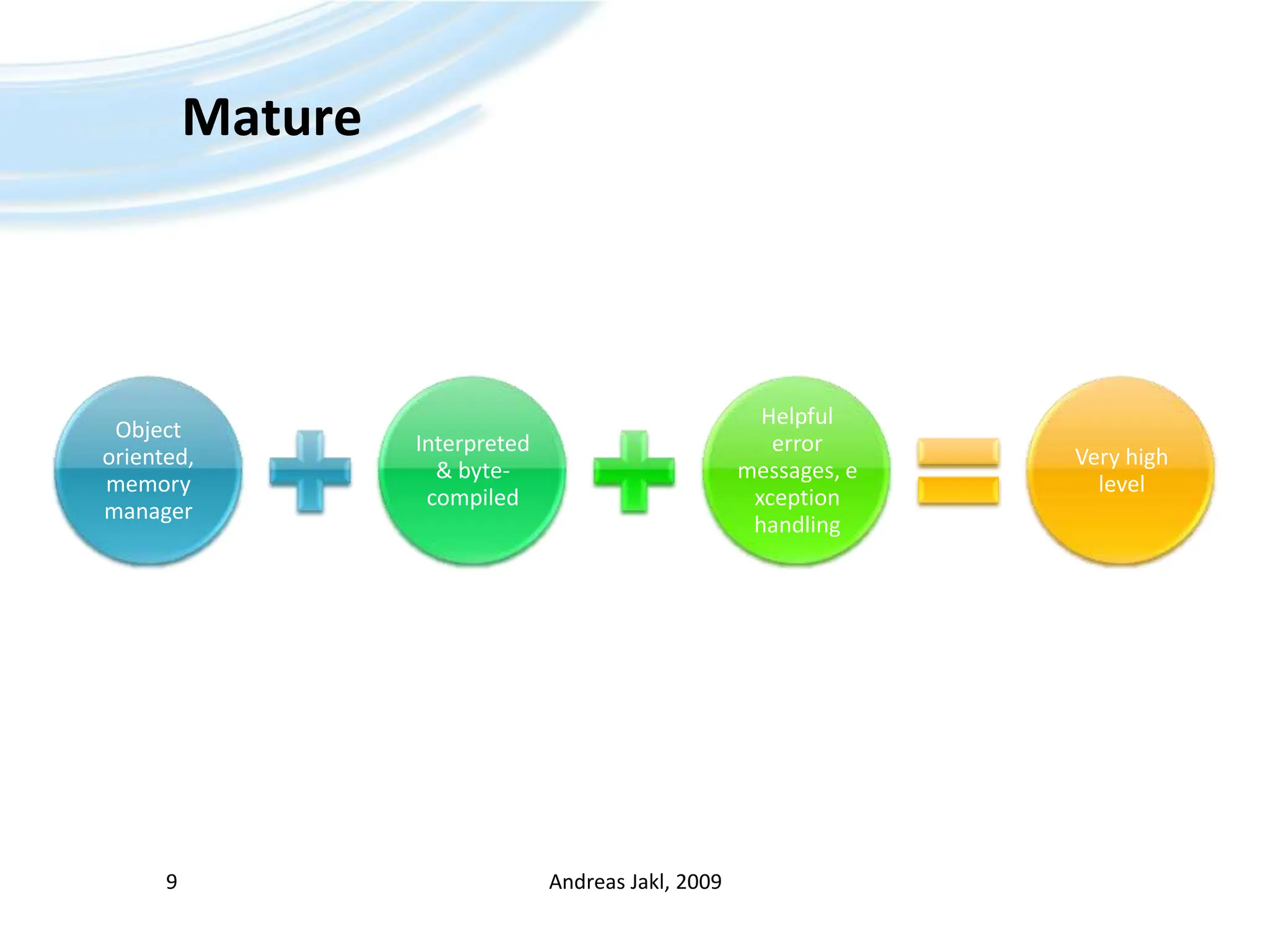 Mature

Object oriented, memory manager

Interpreted & byte-compiled

Helpful error messages, e xception handling

Very high level

9

Andreas Jakl, 2009